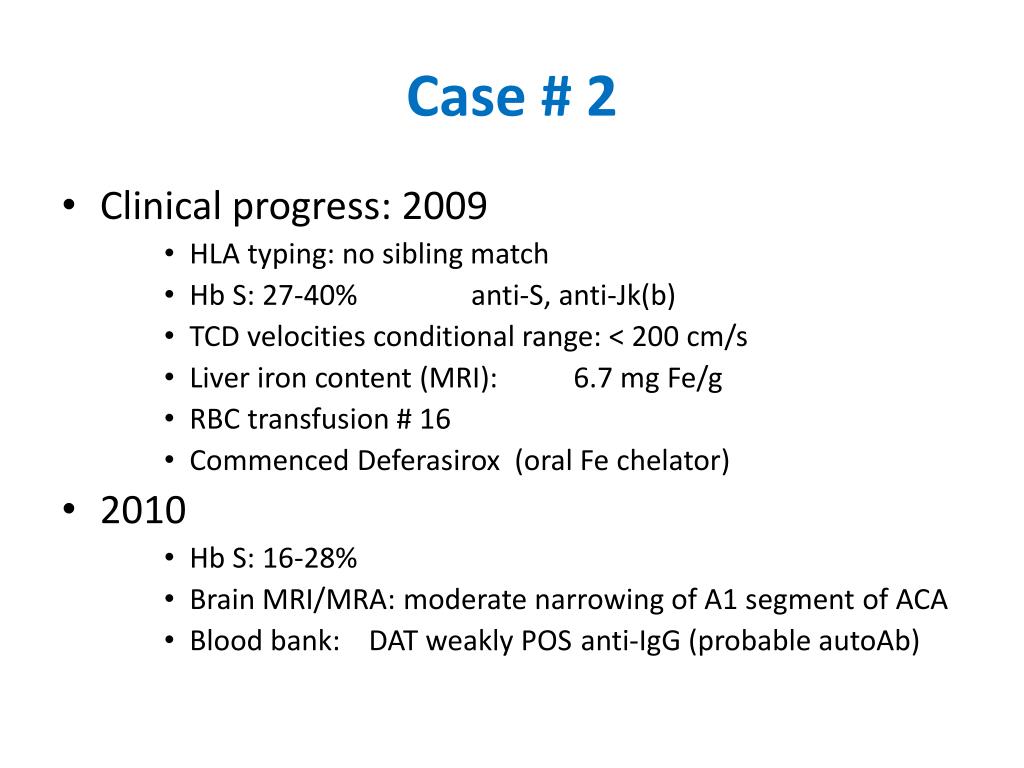 Case # 2

• Clinical progress: 2009
  • HLA typing: no sibling match
  • Hb S: 27-40% anti-S, anti-Jk(b)
  • TCD velocities conditional range: < 200 cm/s
  • Liver iron content (MRI): 6.7 mg Fe/g
  • RBC transfusion # 16
  • Commenced Deferasirox (oral Fe chelator)
• 2010
  • Hb S: 16-28%
  • Brain MRI/MRA: moderate narrowing of A1 segment of ACA
  • Blood bank: DAT weakly POS anti-IgG (probable autoAb)